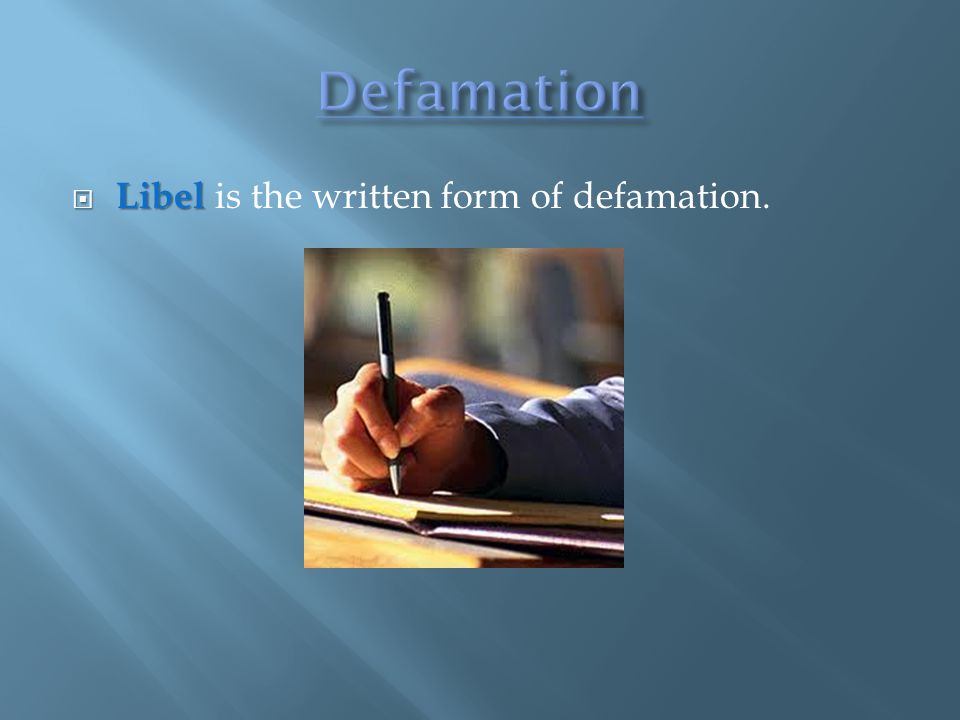 Defamation

Libel is the written form of defamation.